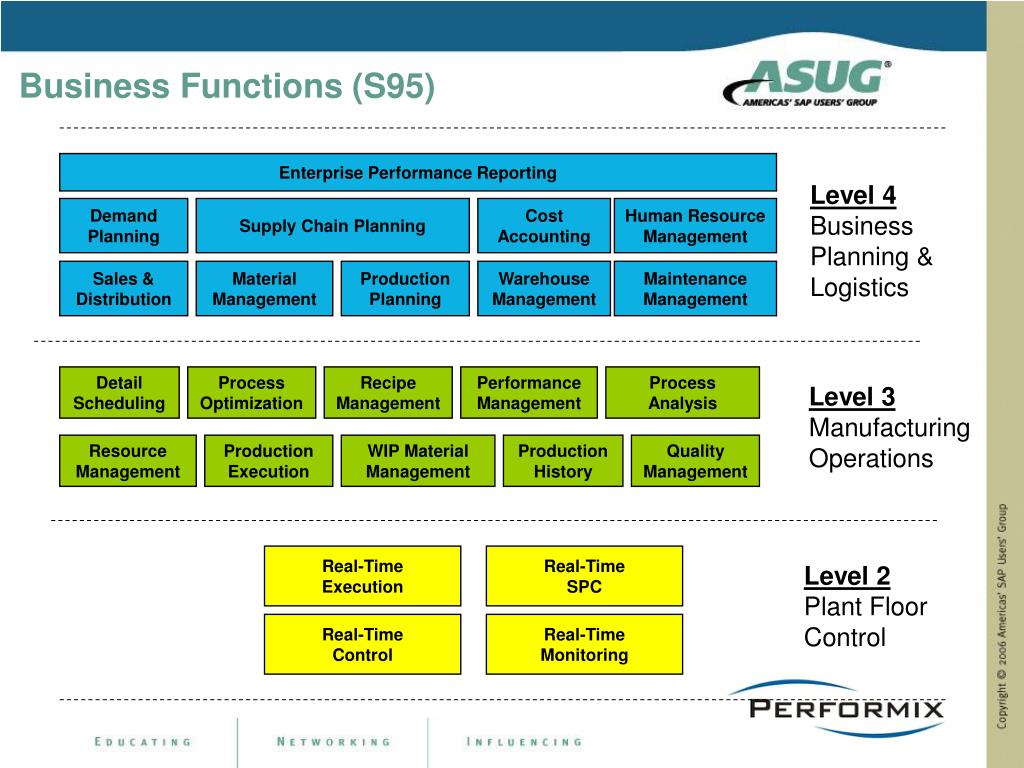 Business Functions (S95)

ASUG®
AMERICAS' SAP USERS' GROUP

Enterprise Performance Reporting

Demand Planning

Supply Chain Planning

Cost Accounting

Human Resource Management

Sales & Distribution

Material Management

Production Planning

Warehouse Management

Maintenance Management

Level 4
Business Planning & Logistics

Detail Scheduling

Process Optimization

Recipe Management

Performance Management

Process Analysis

Resource Management

Production Execution

WIP Material Management

Production History

Quality Management

Level 3
Manufacturing Operations

Real-Time Execution

Real-Time SPC

Real-Time Control

Real-Time Monitoring

Level 2
Plant Floor Control

PERFORMIX

EDUCATING

NETWORKING

INFLUENCING

Copyright © 2006 Americas' SAP Users' Group